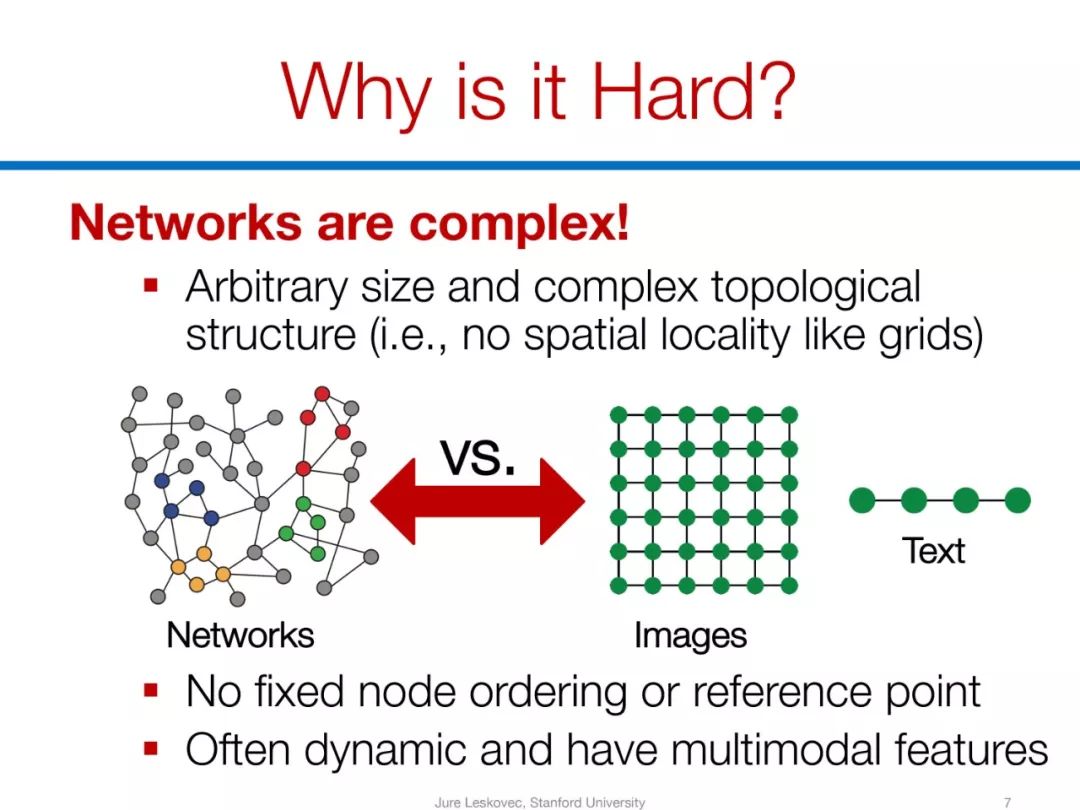 Why is it Hard?

Networks are complex!

▪ Arbitrary size and complex topological structure (i.e., no spatial locality like grids)

vs.

Text

Networks

Images

▪ No fixed node ordering or reference point

▪ Often dynamic and have multimodal features

Jure Leskovec, Stanford University

7